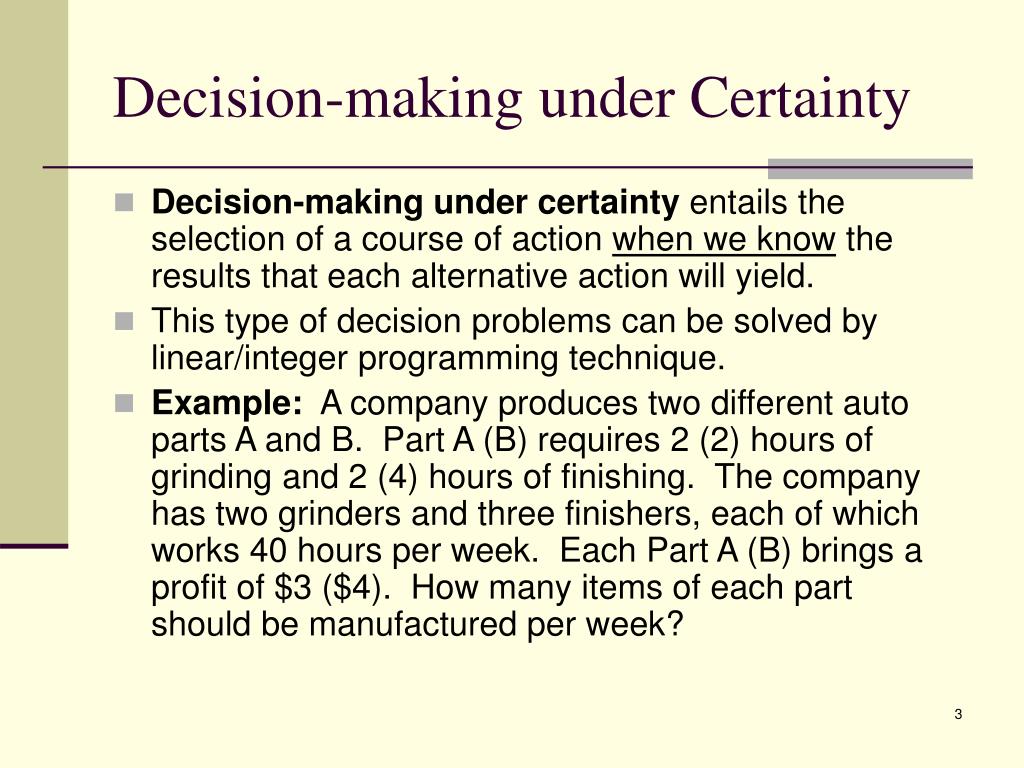 Decision-making under Certainty

Decision-making under certainty entails the selection of a course of action when we know the results that each alternative action will yield.

This type of decision problems can be solved by linear/integer programming technique.

Example: A company produces two different auto parts A and B. Part A (B) requires 2 (2) hours of grinding and 2 (4) hours of finishing. The company has two grinders and three finishers, each of which works 40 hours per week. Each Part A (B) brings a profit of \$3 (\$4). How many items of each part should be manufactured per week?

3